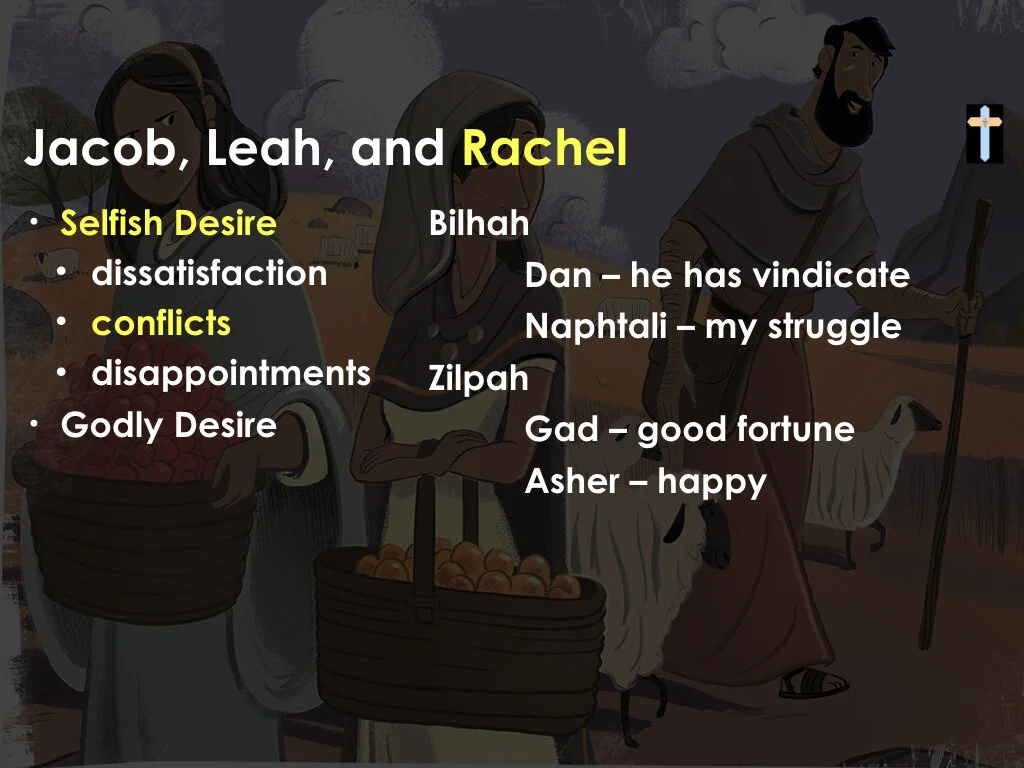 Jacob, Leah, and Rachel

• Selfish Desire
  • dissatisfaction
  • conflicts
  • disappointments
• Godly Desire

Bilhah
Dan – he has vindicate
Naphtali – my struggle
Zilpah
Gad – good fortune
Asher – happy